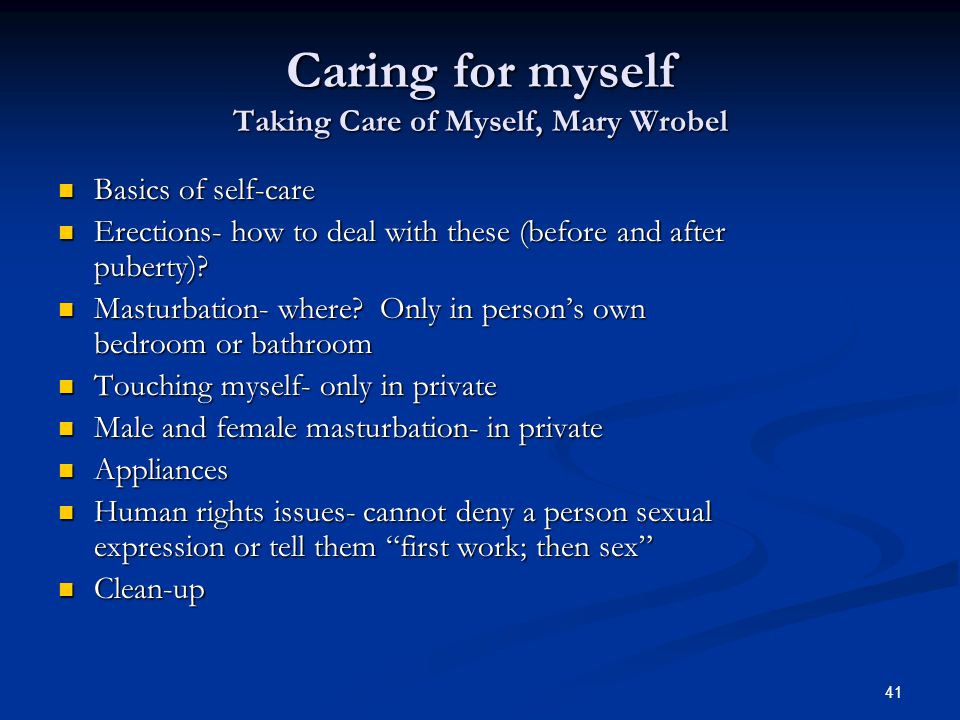 Caring for myself
Taking Care of Myself, Mary Wrobel

- Basics of self-care
- Erections- how to deal with these (before and after puberty)?
- Masturbation- where? Only in person's own bedroom or bathroom
- Touching myself- only in private
- Male and female masturbation- in private
- Appliances
- Human rights issues- cannot deny a person sexual expression or tell them "first work; then sex"
- Clean-up

41